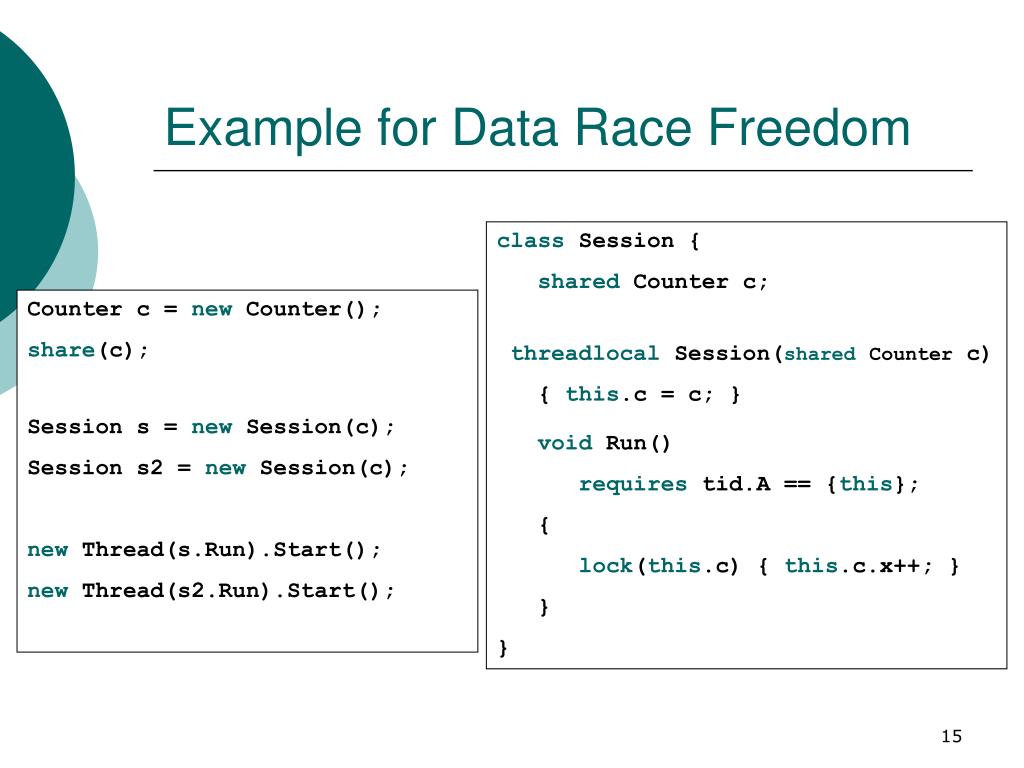 Example for Data Race Freedom

Counter c = new Counter();
share(c);

Session s = new Session(c);
Session s2 = new Session(c);

new Thread(s.Run).Start();
new Thread(s2.Run).Start();

class Session {
shared Counter c;

threadlocal Session(shared Counter c)
{ this.c = c; }
void Run()
requires tid.A == {this};
{
lock(this.c) { this.c.x++; }
}
}

15